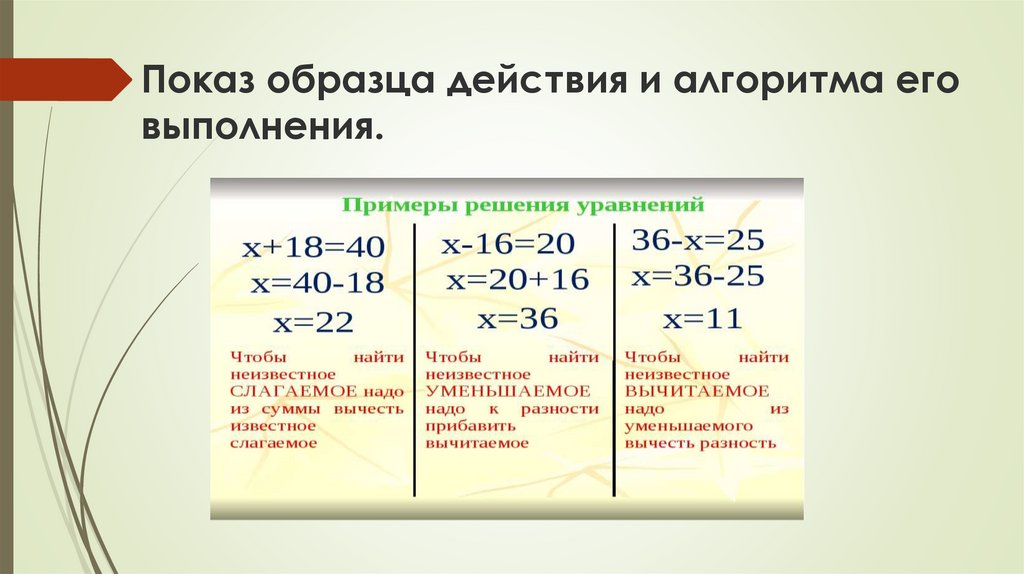 Показ образца действия и алгоритма его выполнения.

Примеры решения уравнений

$x+18=40$
$x=40-18$
$x=22$

Чтобы найти неизвестное СЛАГАЕМОЕ надо из суммы вычесть известное слагаемое

$x-16=20$
$x=20+16$
$x=36$

Чтобы найти неизвестное УМЕНЬШАЕМОЕ надо к разности прибавить вычитаемое

$36-x=25$
$x=36-25$
$x=11$

Чтобы найти неизвестное ВЫЧИТАЕМОЕ надо из уменьшаемого вычесть разность